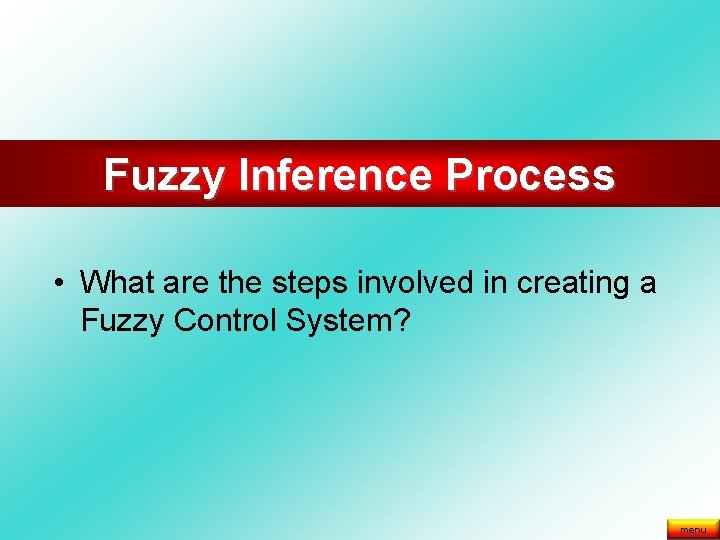 Fuzzy Inference Process

• What are the steps involved in creating a Fuzzy Control System?

menu